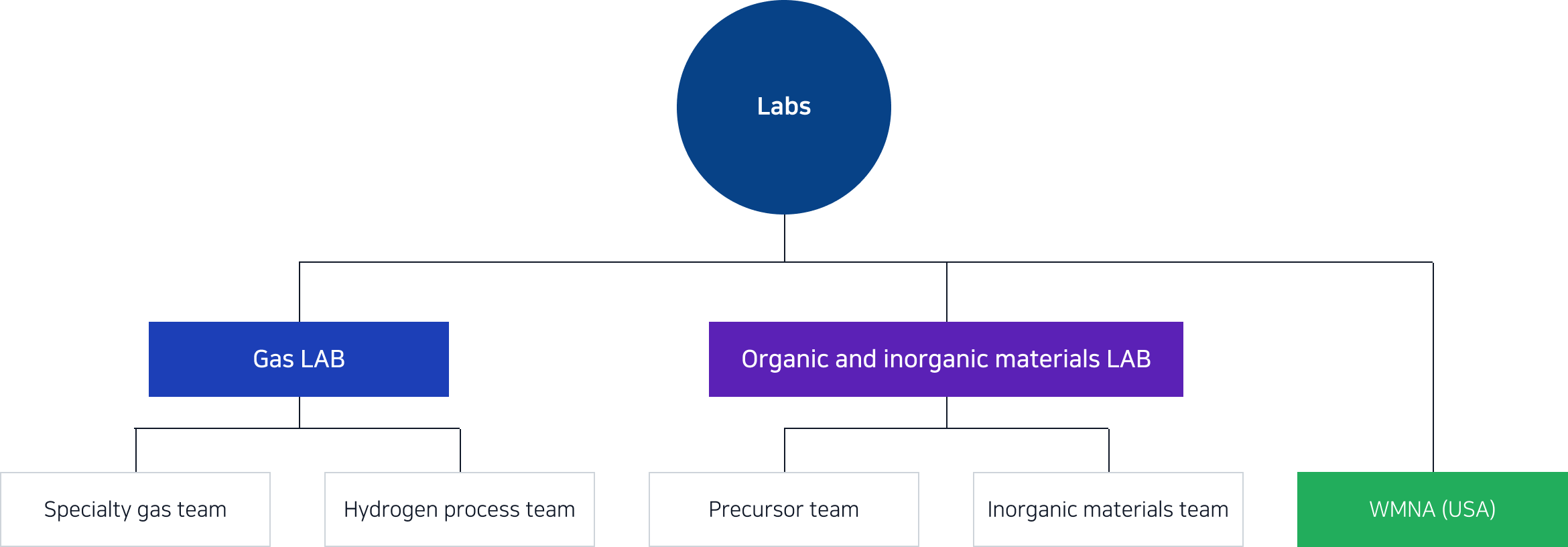 Labs

Gas LAB

Organic and inorganic materials LAB

Specialty gas team

Hydrogen process team

Precursor team

Inorganic materials team

WMNA (USA)